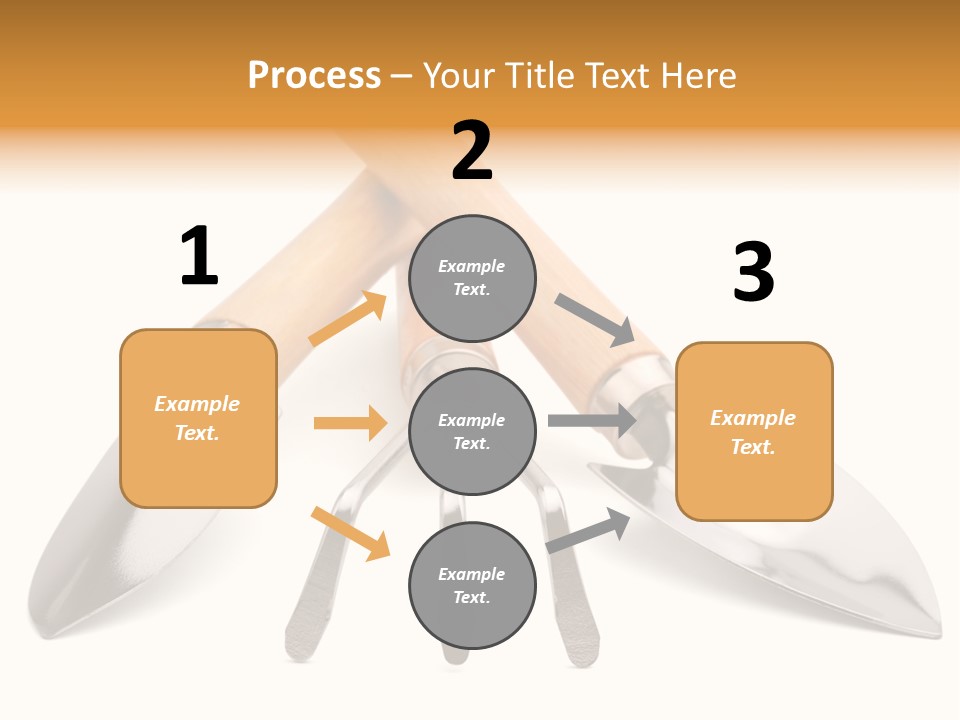 Process – Your Title Text Here

1

Example Text.

2

Example Text.

Example Text.

Example Text.

3

Example Text.